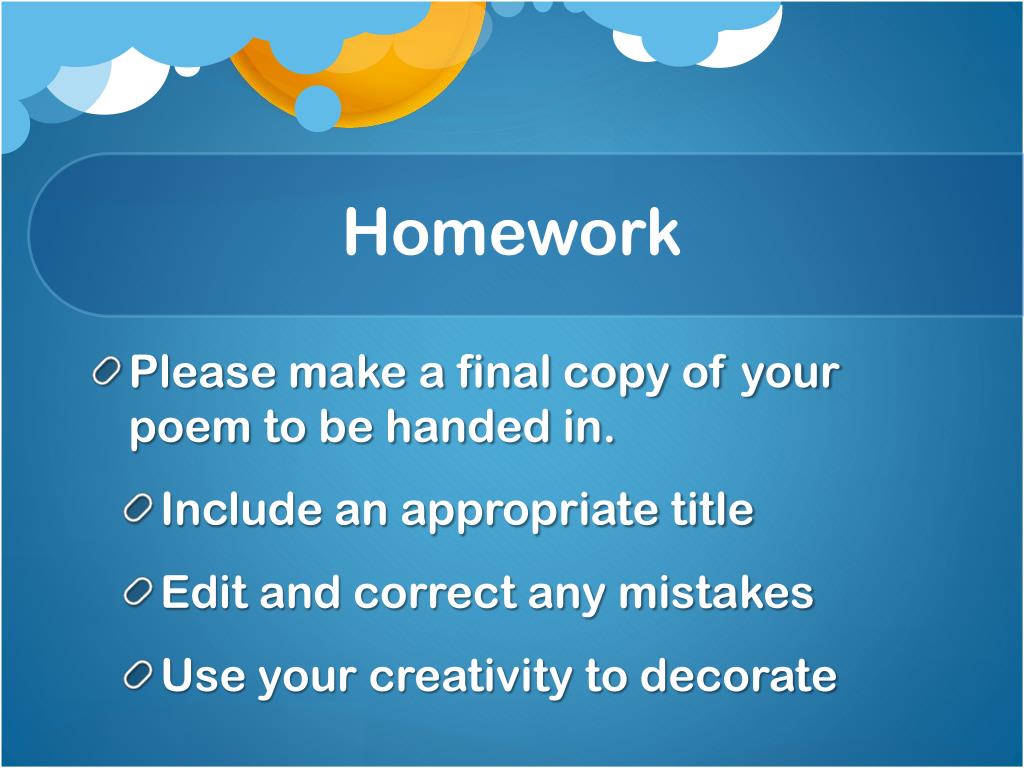 Homework

Please make a final copy of your poem to be handed in.

Include an appropriate title

Edit and correct any mistakes

Use your creativity to decorate